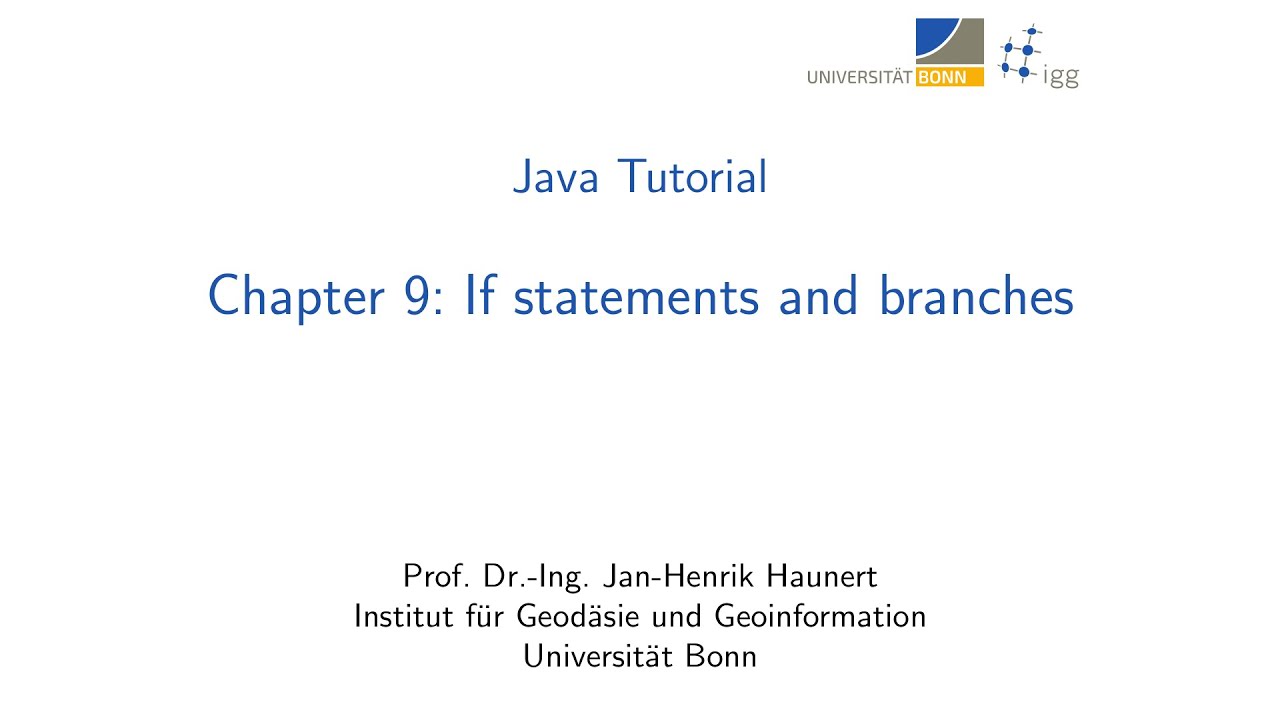 UNIVERSITÄT BONN
igg

Java Tutorial

Chapter 9: If statements and branches

Prof. Dr.-Ing. Jan-Henrik Haunert
Institut für Geodäsie und Geoinformation
Universität Bonn